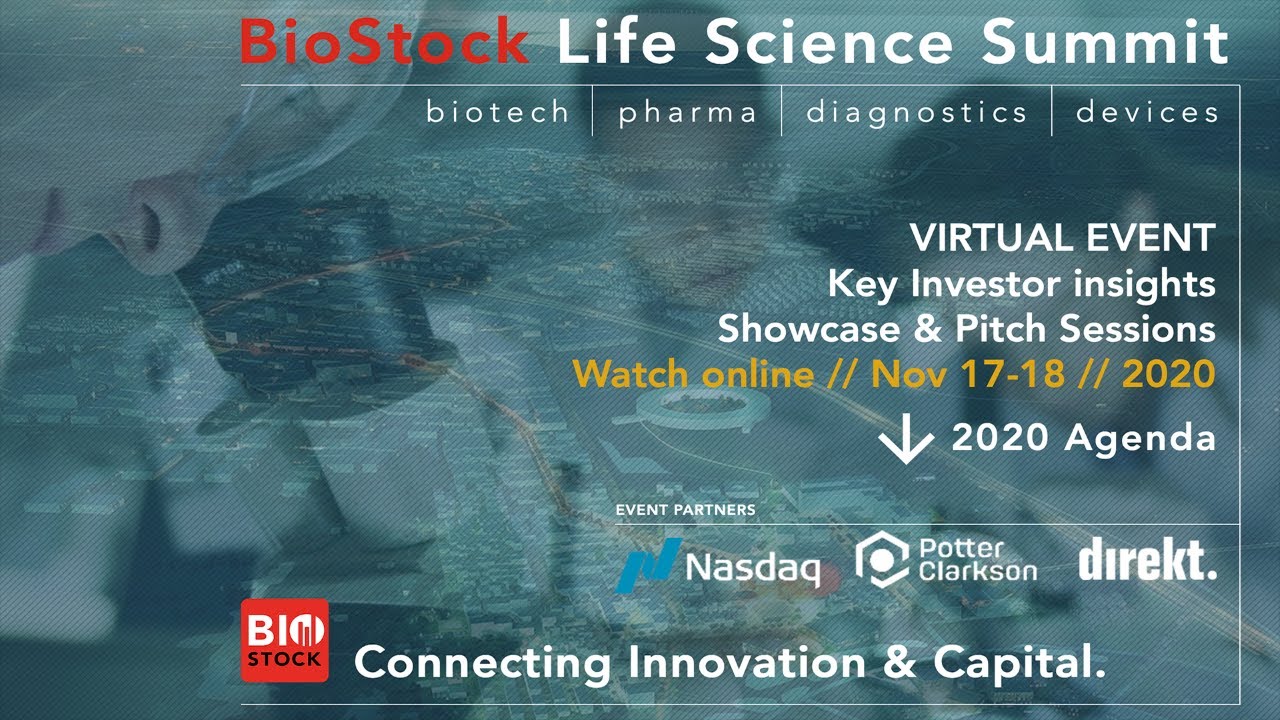 BioStock Life Science Summit

biotech | pharma | diagnostics | devices

VIRTUAL EVENT
Key Investor insights
Showcase & Pitch Sessions
Watch online // Nov 17-18 // 2020

2020 Agenda

EVENT PARTNERS

Nasdaq Potter Clarkson direkt.

BIO STOCK

Connecting Innovation & Capital.